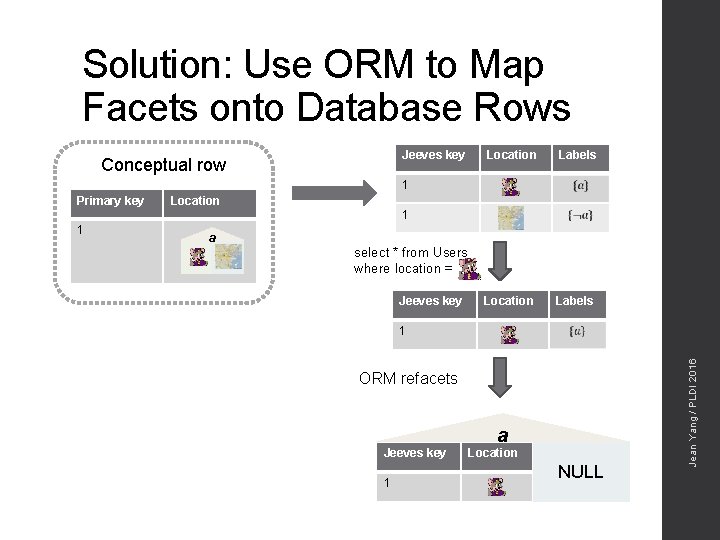 Solution: Use ORM to Map Facets onto Database Rows

Conceptual row

| Primary key | Location |
|---|---|
| 1 | a |

| Jeeves key | Location | Labels |
|---|---|---|
| 1 | | $\{a\}$ |
| 1 | | $\{\neg a\}$ |

select * from Users where location =

| Jeeves key | Location | Labels |
|---|---|---|
| 1 | | $\{a\}$ |

ORM refacets

a

| Jeeves key | Location |
|---|---|
| 1 | |

NULL

Jean Yang / PLDI 2016